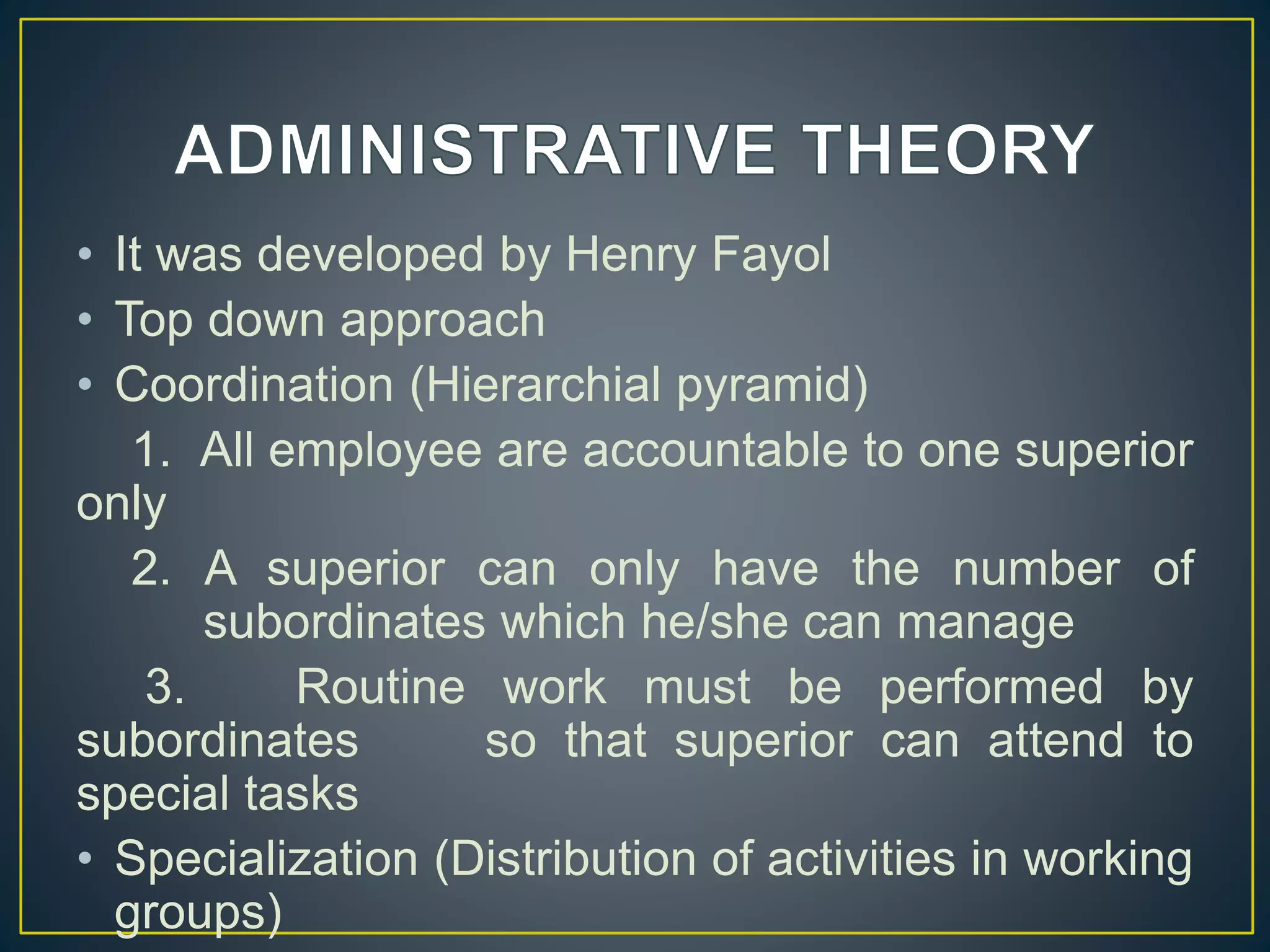 ADMINISTRATIVE THEORY

• It was developed by Henry Fayol
• Top down approach
• Coordination (Hierarchial pyramid)
1. All employee are accountable to one superior only
2. A superior can only have the number of subordinates which he/she can manage
3. Routine work must be performed by subordinates so that superior can attend to special tasks
• Specialization (Distribution of activities in working groups)